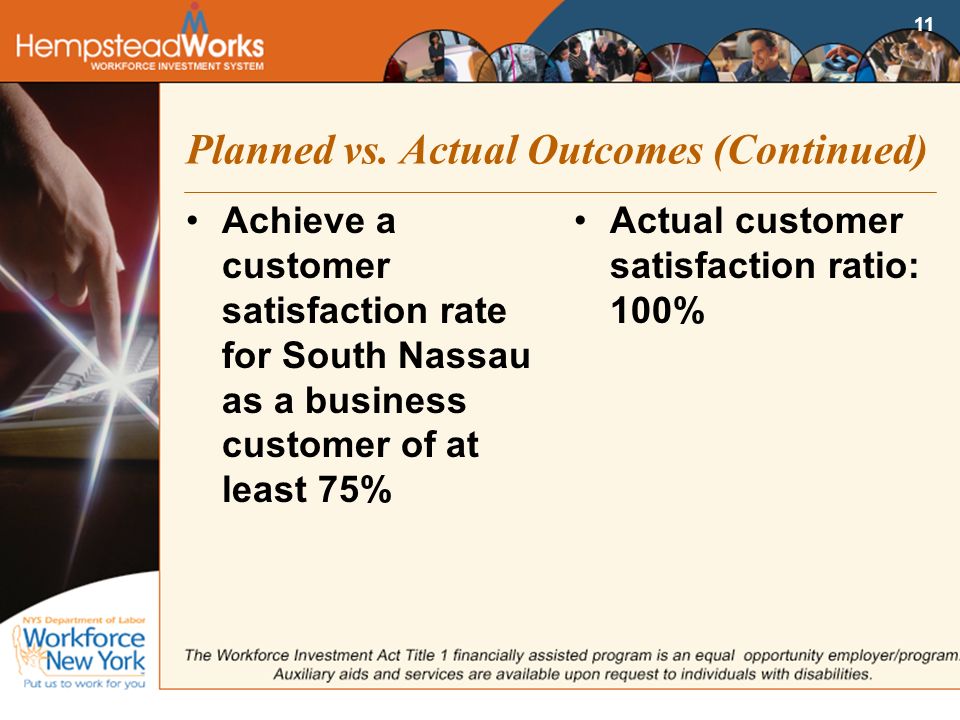 HempsteadWorks
WORKFORCE INVESTMENT SYSTEM

11

Planned vs. Actual Outcomes (Continued)

• Achieve a customer satisfaction rate for South Nassau as a business customer of at least 75%

• Actual customer satisfaction ratio: 100%

NYS Department of Labor
Workforce New York
Put us to work for you

The Workforce Investment Act Title 1 financially assisted program is an equal opportunity employer/program. Auxiliary aids and services are available upon request to individuals with disabilities.